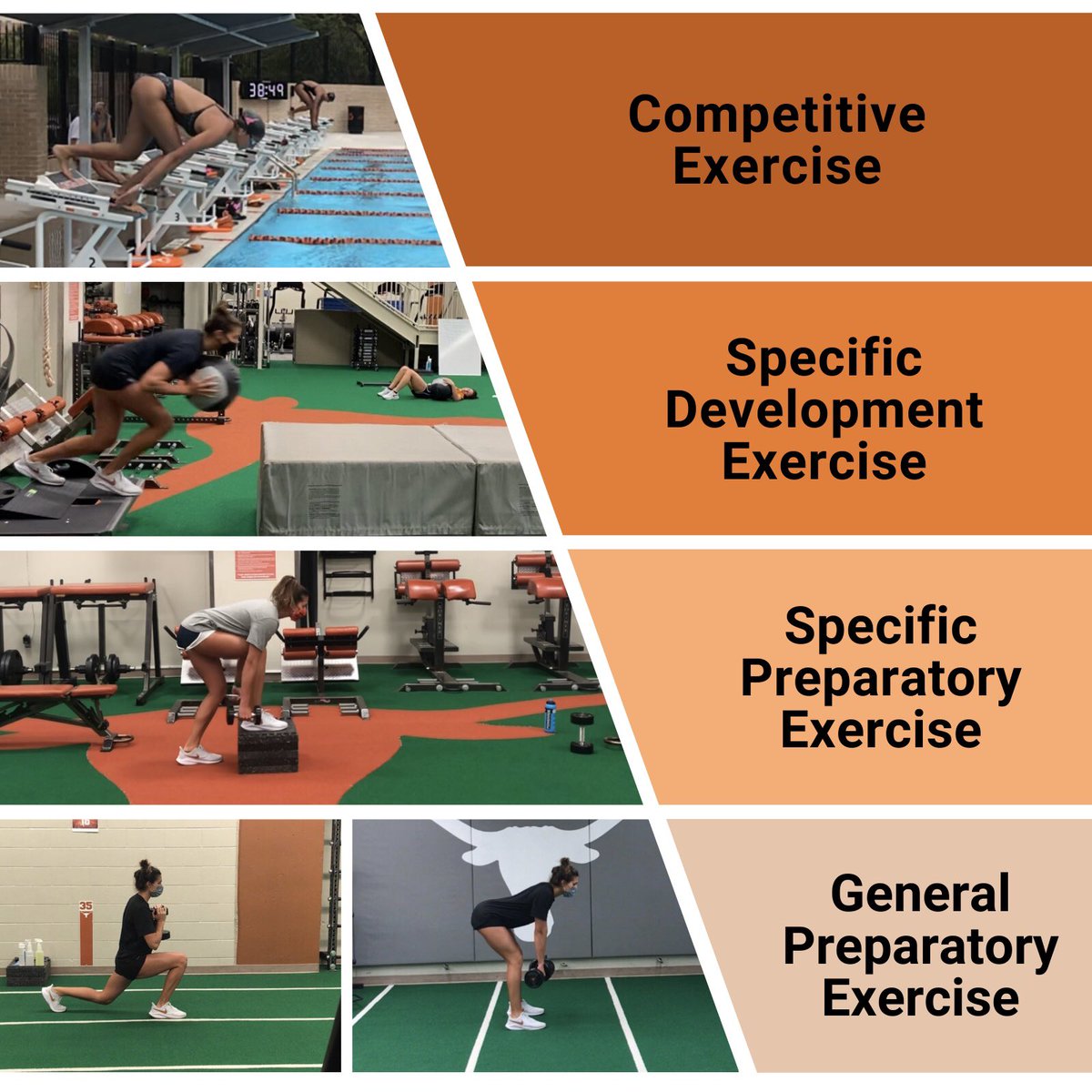 38:49

Competitive Exercise

Specific Development Exercise

Specific Preparatory Exercise

35

General Preparatory Exercise